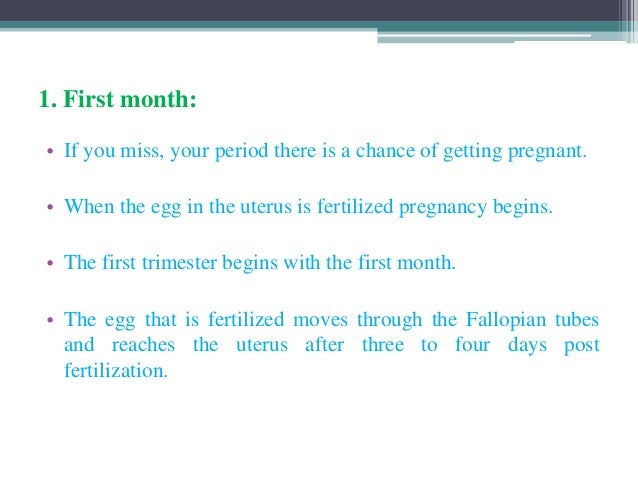 1. First month:

• If you miss, your period there is a chance of getting pregnant.

• When the egg in the uterus is fertilized pregnancy begins.

• The first trimester begins with the first month.

• The egg that is fertilized moves through the Fallopian tubes and reaches the uterus after three to four days post fertilization.